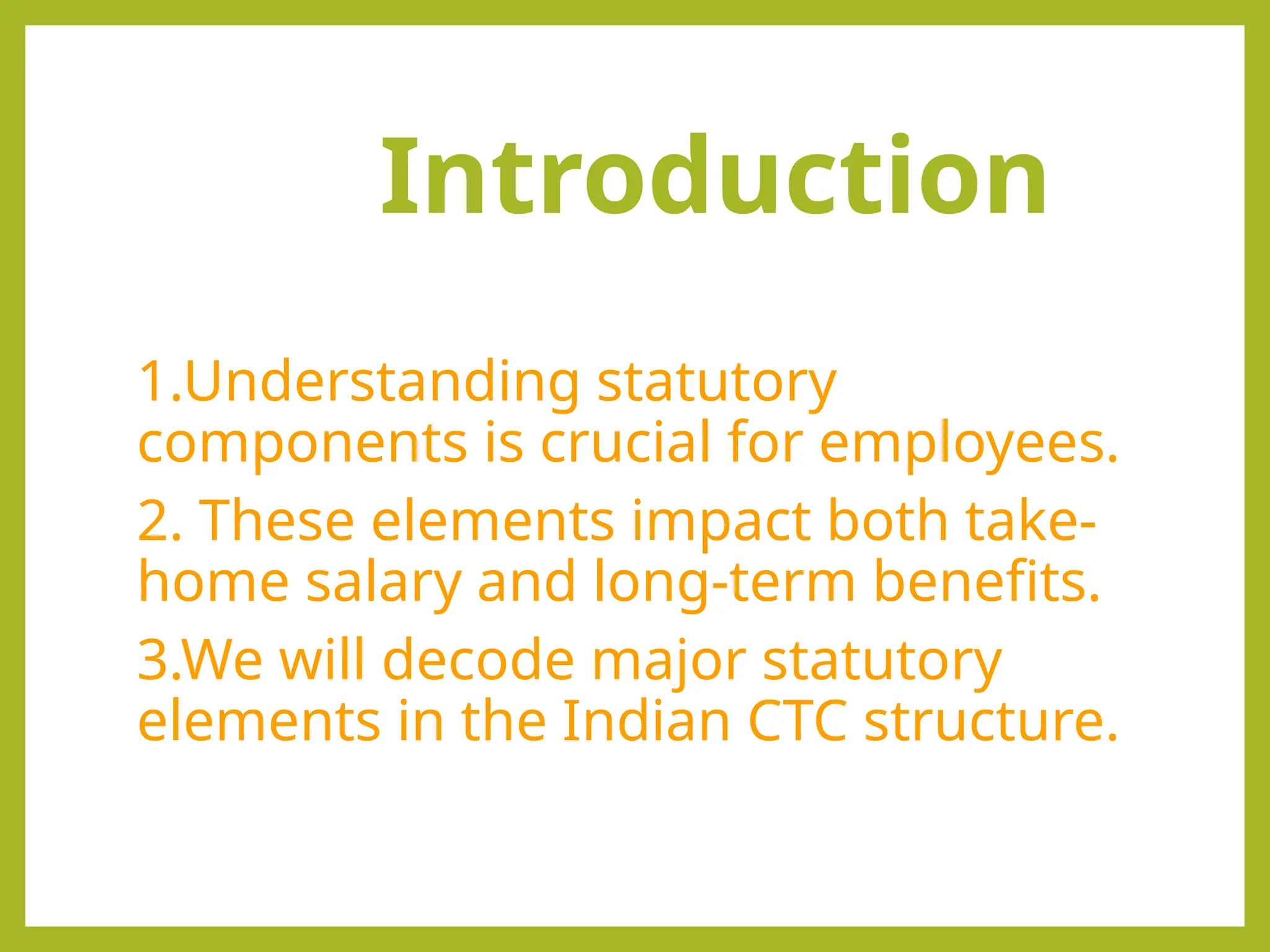 Introduction

1.Understanding statutory components is crucial for employees.

2. These elements impact both take-home salary and long-term benefits.

3.We will decode major statutory elements in the Indian CTC structure.